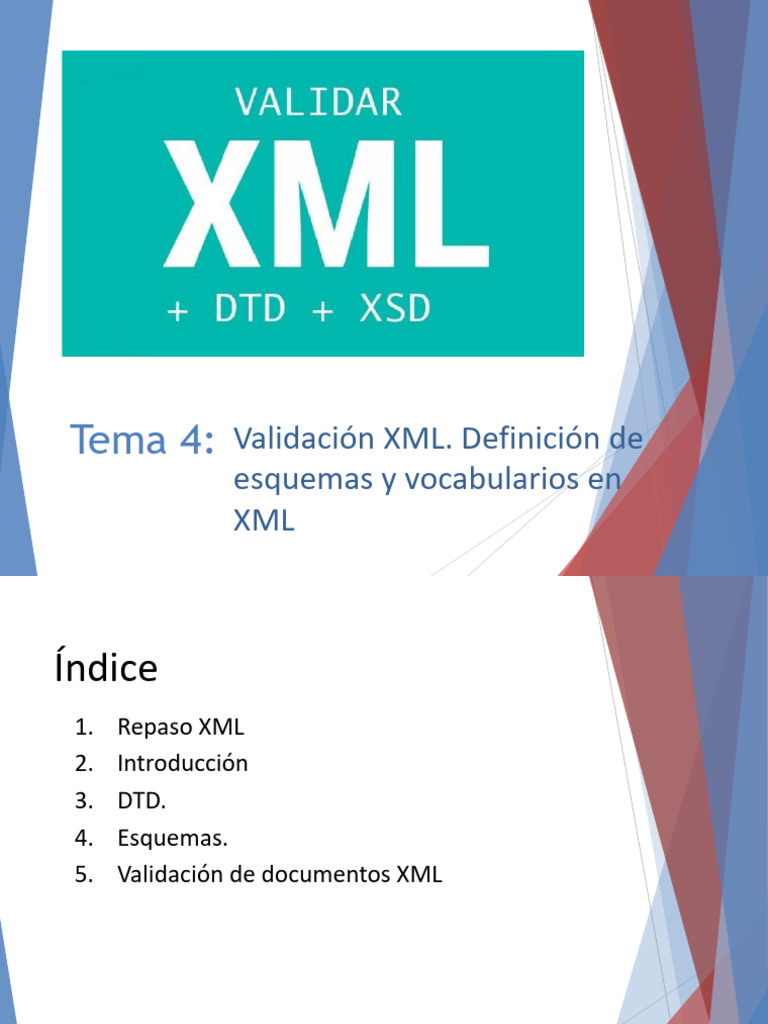 VALIDAR
XML
+ DTD + XSD

Tema 4: Validación XML. Definición de esquemas y vocabularios en XML

Índice

1. Repaso XML
2. Introducción
3. DTD.
4. Esquemas.
5. Validación de documentos XML